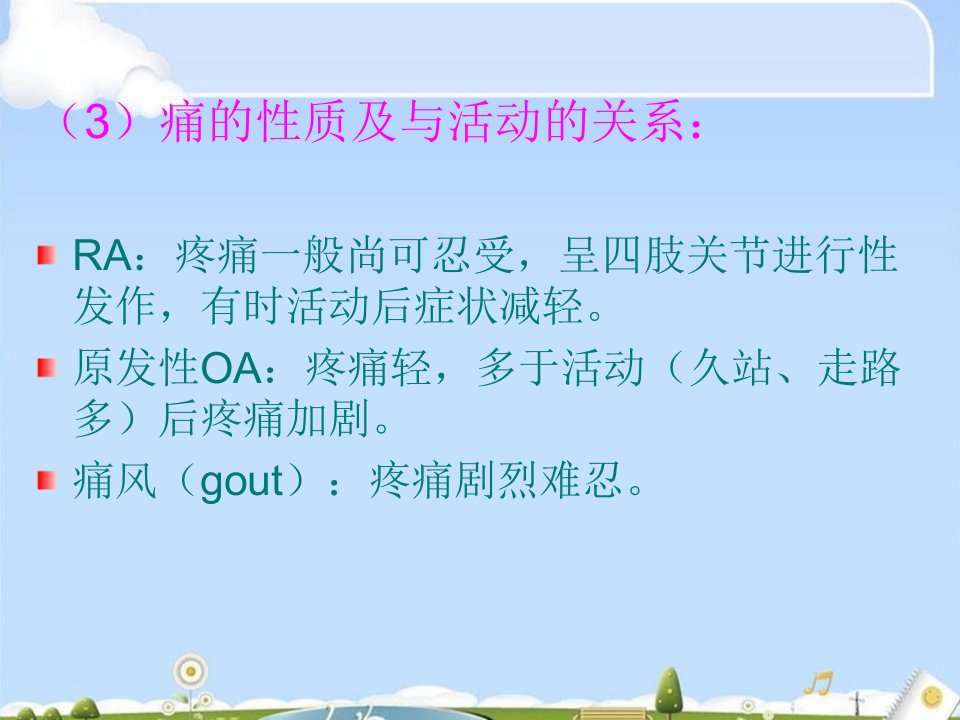 （3）痛的性质及与活动的关系：

RA：疼痛一般尚可忍受，呈四肢关节进行性发作，有时活动后症状减轻。

原发性OA：疼痛轻，多于活动（久站、走路多）后疼痛加剧。

痛风（gout）：疼痛剧烈难忍。